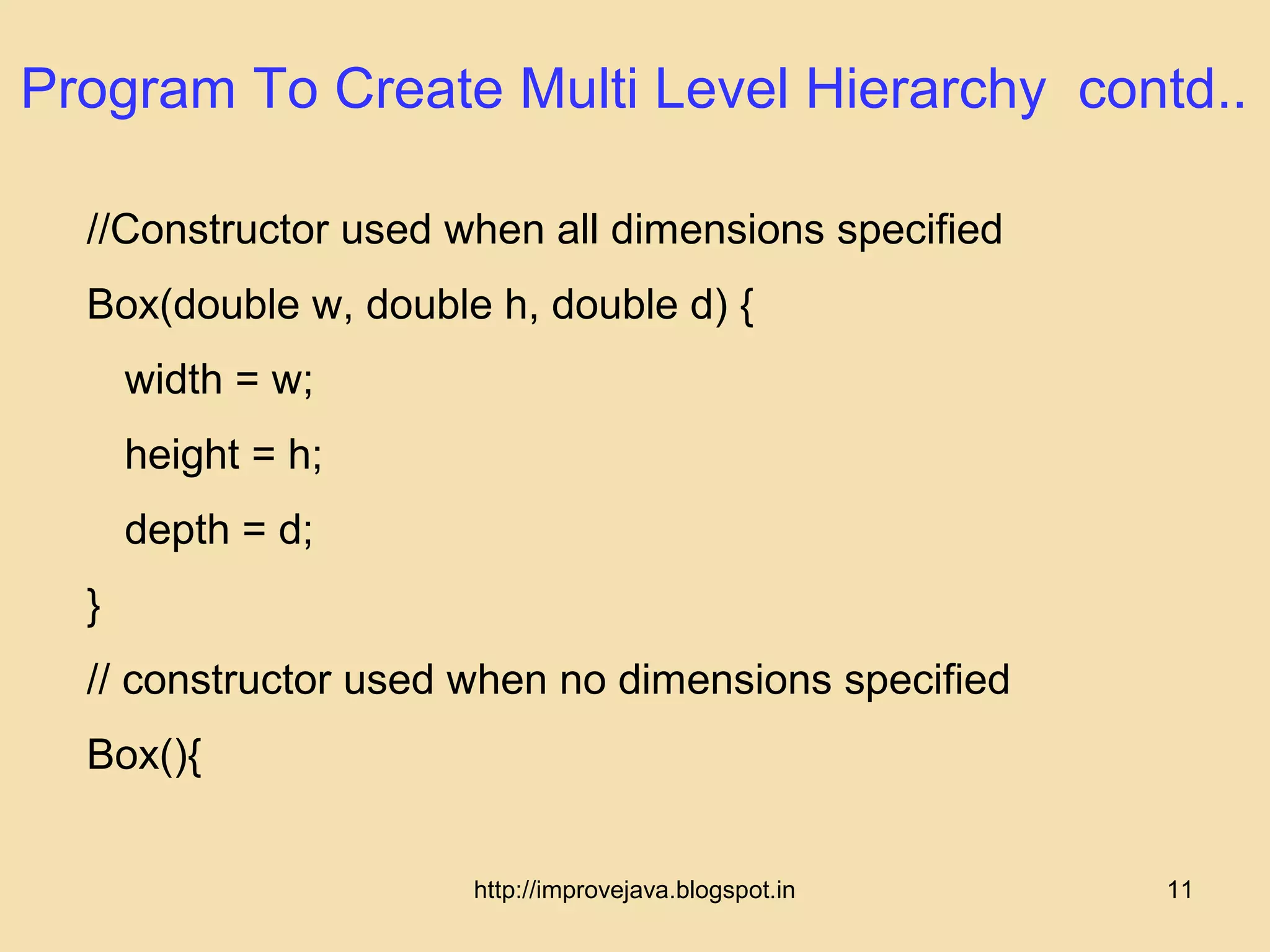 Program To Create Multi Level Hierarchy contd..

//Constructor used when all dimensions specified

Box(double w, double h, double d) {

width = w;

height = h;

depth = d;

}

// constructor used when no dimensions specified

Box(){

http://improvejava.blogspot.in

11